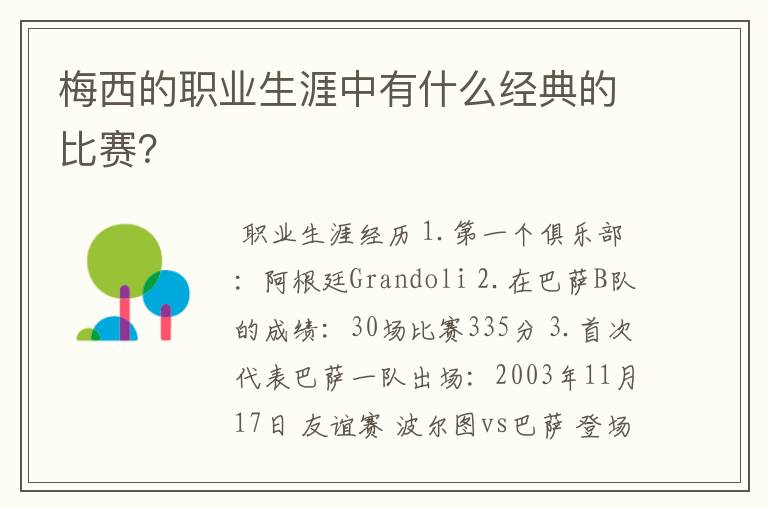 梅西的职业生涯中有什么经典的比赛？

职业生涯经历 1.第一个俱乐部：阿根廷Grandoli 2.在巴萨B队的成绩：30场比赛335分 3.首次代表巴萨一队出场：2003年11月17日 友谊赛 波尔图vs巴萨 登场